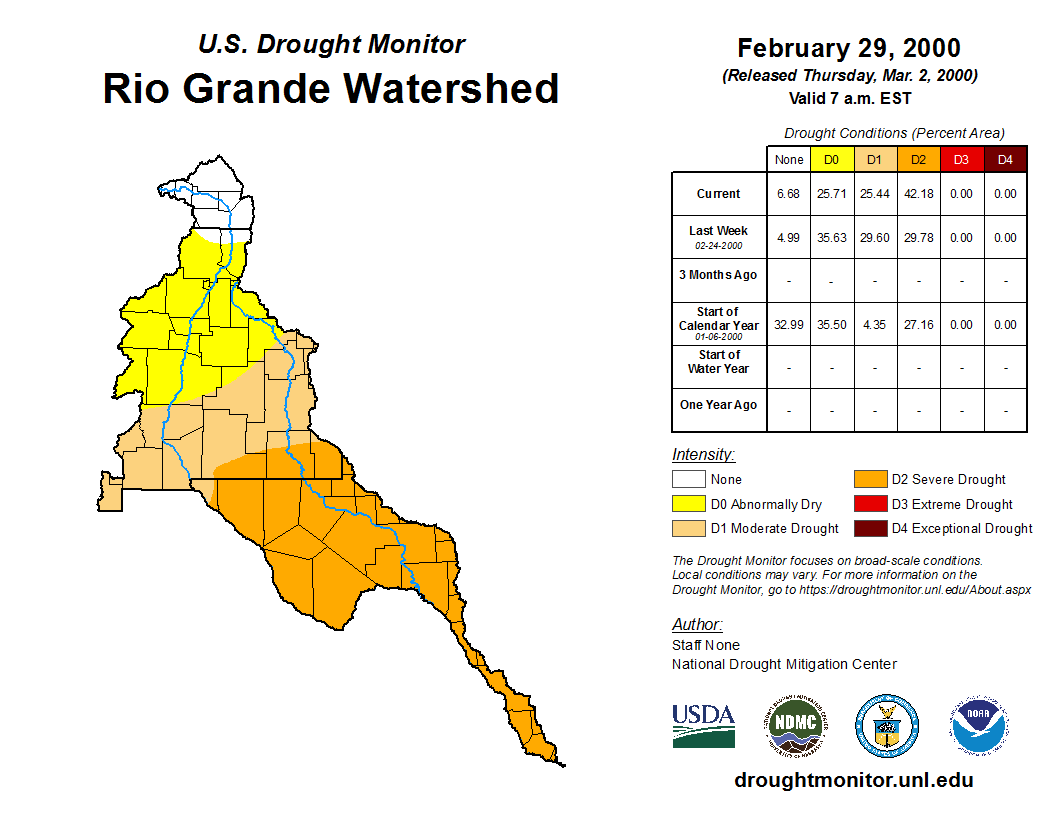 U.S. Drought Monitor
Rio Grande Watershed

February 29, 2000
(Released Thursday, Mar. 2, 2000)
Valid 7 a.m. EST

Drought Conditions (Percent Area)

| | None | D0 | D1 | D2 | D3 | D4 |
|---|---|---|---|---|---|---|
| Current | 6.68 | 25.71 | 25.44 | 42.18 | 0.00 | 0.00 |
| Last Week 02-24-2000 | 4.99 | 35.63 | 29.60 | 29.78 | 0.00 | 0.00 |
| 3 Months Ago | - | - | - | - | - | - |
| Start of Calendar Year 01-06-2000 | 32.99 | 35.50 | 4.35 | 27.16 | 0.00 | 0.00 |
| Start of Water Year | - | - | - | - | - | - |
| One Year Ago | - | - | - | - | - | - |

Intensity:
None
D0 Abnormally Dry
D1 Moderate Drought
D2 Severe Drought
D3 Extreme Drought
D4 Exceptional Drought

The Drought Monitor focuses on broad-scale conditions. Local conditions may vary. For more information on the Drought Monitor, go to https://droughtmonitor.unl.edu/About.aspx

Author:
Staff None
National Drought Mitigation Center

USDA
NDMC
NOAA

droughtmonitor.unl.edu